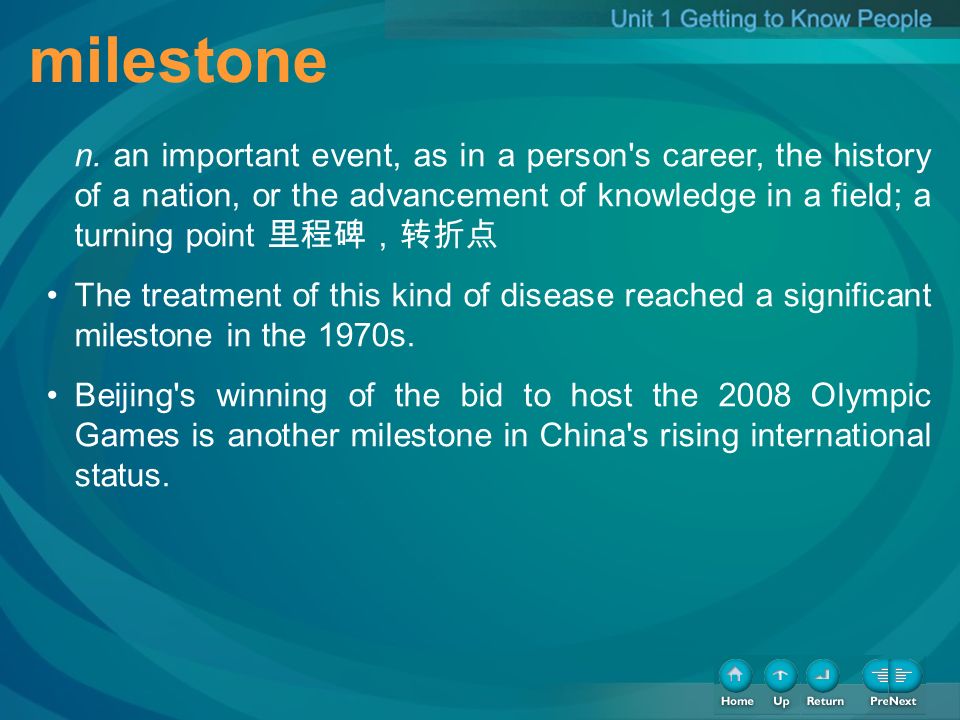 Unit 1 Getting to Know People

milestone

n. an important event, as in a person's career, the history of a nation, or the advancement of knowledge in a field; a turning point 里程碑，转折点

• The treatment of this kind of disease reached a significant milestone in the 1970s.

• Beijing's winning of the bid to host the 2008 Olympic Games is another milestone in China's rising international status.

Home Up Return PreNext